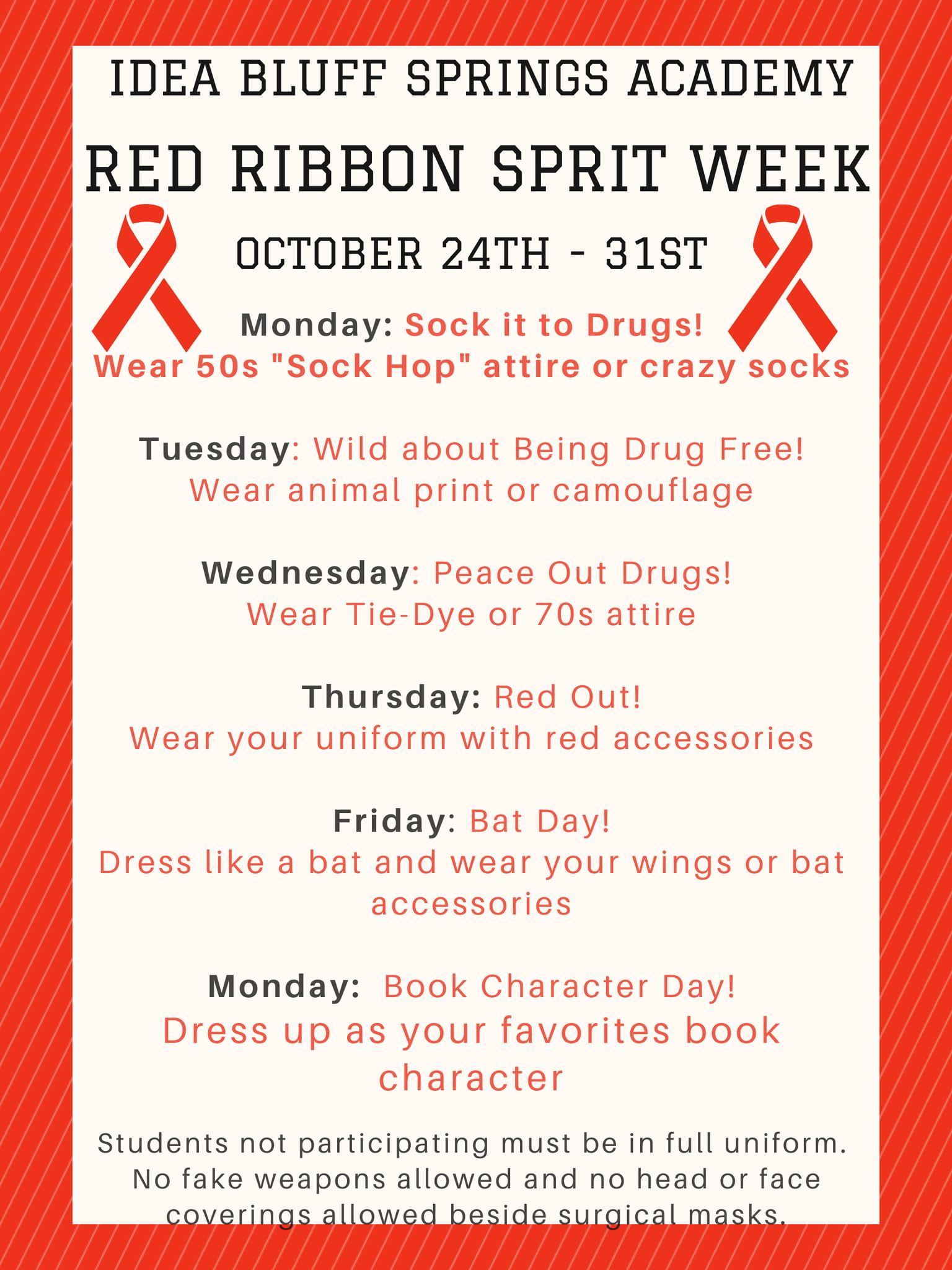 IDEA BLUFF SPRINGS ACADEMY

RED RIBBON SPRIT WEEK

OCTOBER 24TH - 31ST

Monday: Sock it to Drugs!
Wear 50s "Sock Hop" attire or crazy socks

Tuesday: Wild about Being Drug Free!
Wear animal print or camouflage

Wednesday: Peace Out Drugs!
Wear Tie-Dye or 70s attire

Thursday: Red Out!
Wear your uniform with red accessories

Friday: Bat Day!
Dress like a bat and wear your wings or bat accessories

Monday: Book Character Day!
Dress up as your favorites book character

Students not participating must be in full uniform. No fake weapons allowed and no head or face coverings allowed beside surgical masks.